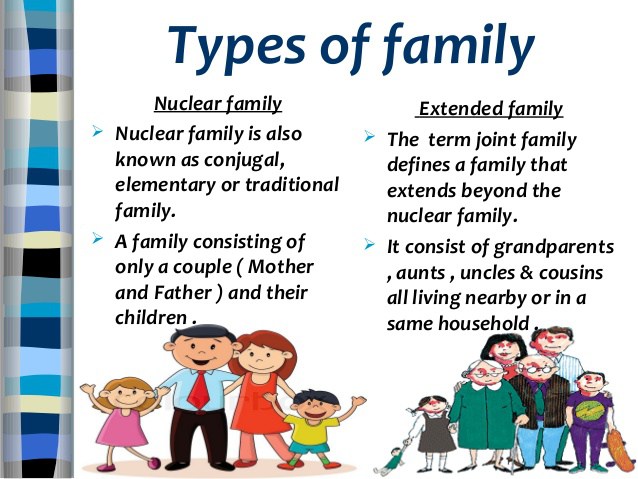 Types of family

Nuclear family

➢ Nuclear family is also known as conjugal, elementary or traditional family.

➢ A family consisting of only a couple ( Mother and Father ) and their children .

Extended family

➢ The term joint family defines a family that extends beyond the nuclear family.

➢ It consist of grandparents , aunts , uncles & cousins all living nearby or in a same household .